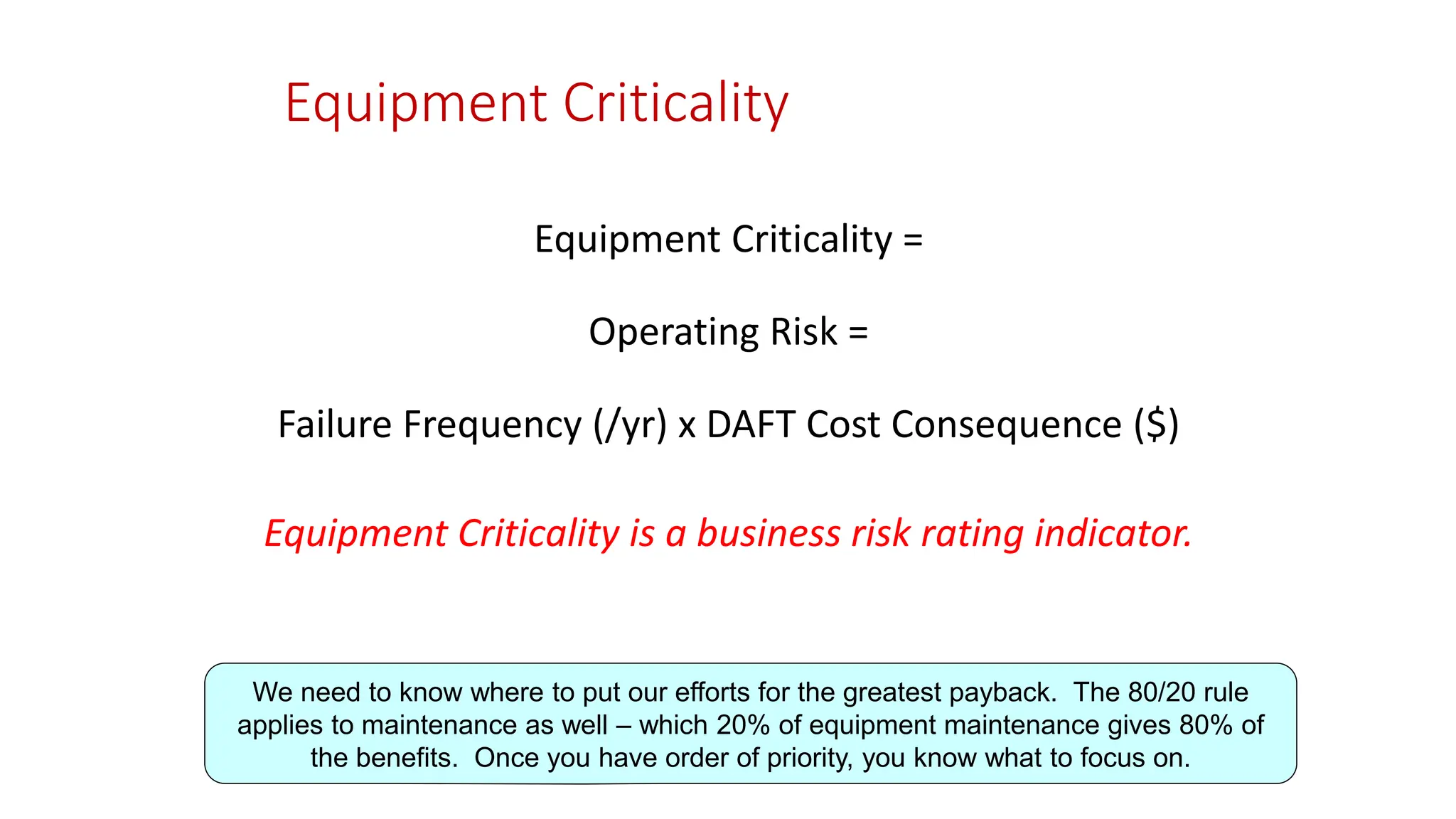 Equipment Criticality

Equipment Criticality =

Operating Risk =

Failure Frequency (/yr) x DAFT Cost Consequence ($)

Equipment Criticality is a business risk rating indicator.

We need to know where to put our efforts for the greatest payback. The 80/20 rule applies to maintenance as well – which 20% of equipment maintenance gives 80% of the benefits. Once you have order of priority, you know what to focus on.